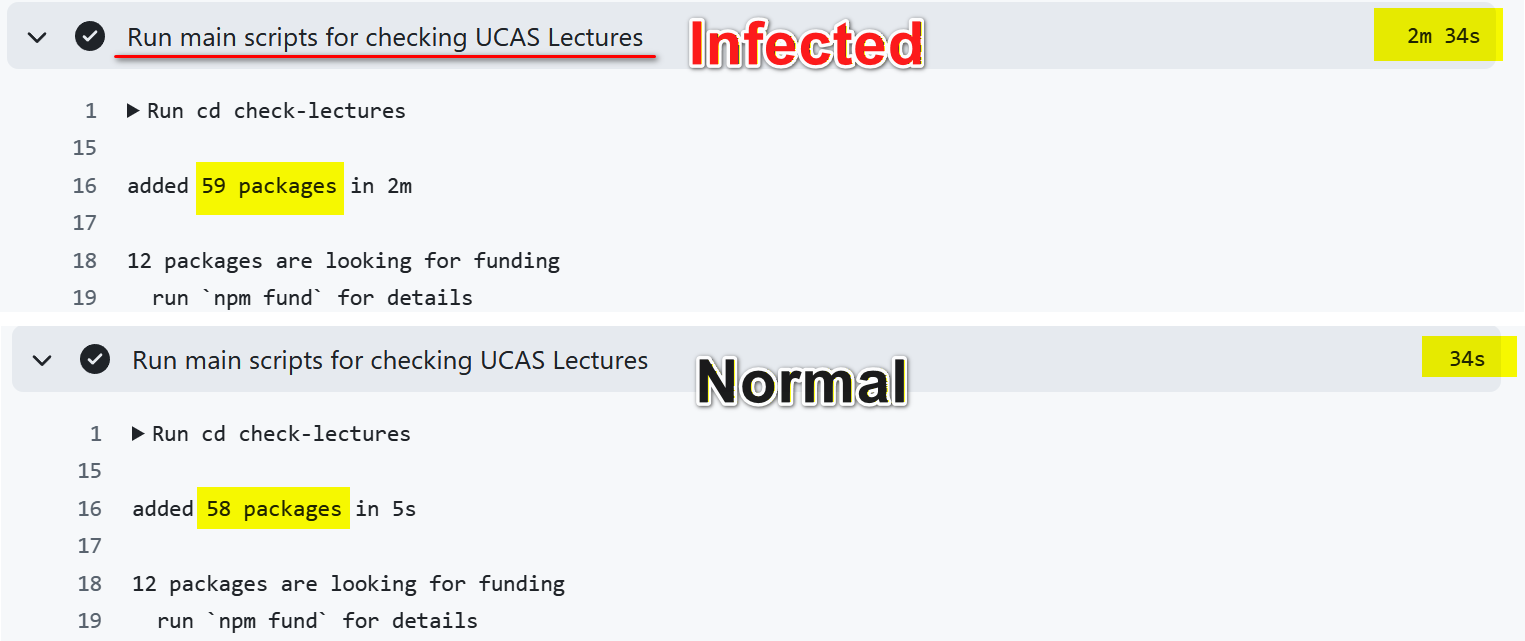 Run main scripts for checking UCAS Lectures Infected 2m 34s

1 ▶ Run cd check-lectures
15
16 added 59 packages in 2m
17
18 12 packages are looking for funding
19 run `npm fund` for details

Run main scripts for checking UCAS Lectures Normal 34s

1 ▶ Run cd check-lectures
15
16 added 58 packages in 5s
17
18 12 packages are looking for funding
19 run `npm fund` for details